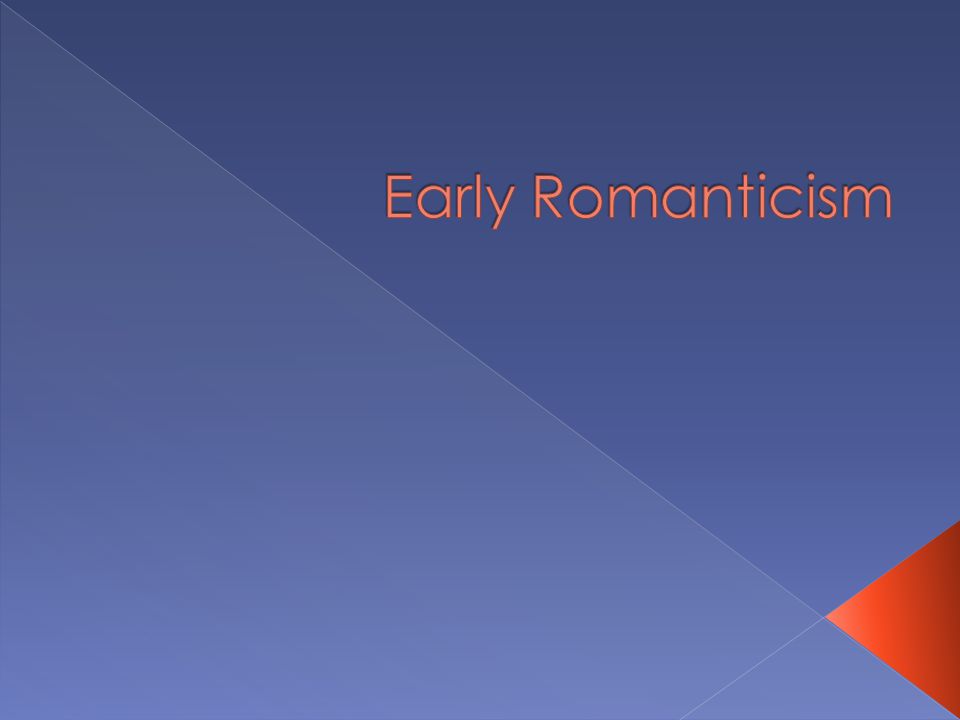 Early Romanticism